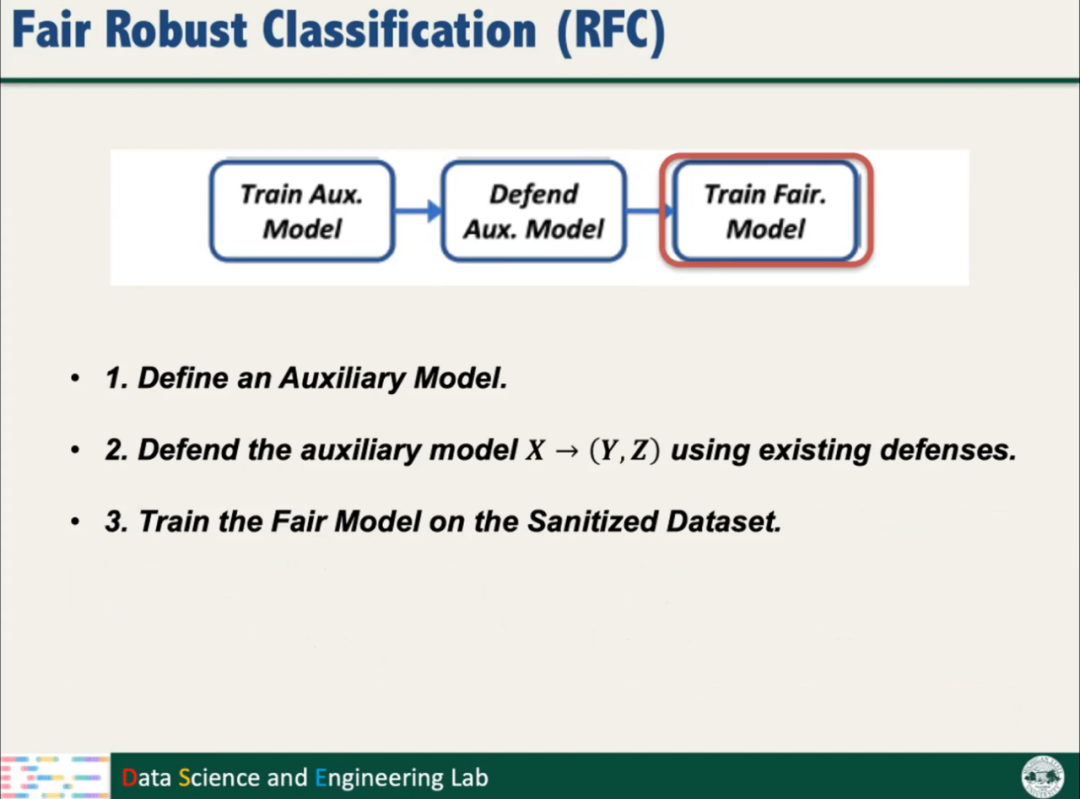 Fair Robust Classification (RFC)

Train Aux. Model

Defend Aux. Model

Train Fair. Model

• 1. Define an Auxiliary Model.

• 2. Defend the auxiliary model $X \rightarrow (Y, Z)$ using existing defenses.

• 3. Train the Fair Model on the Sanitized Dataset.

Data Science and Engineering Lab